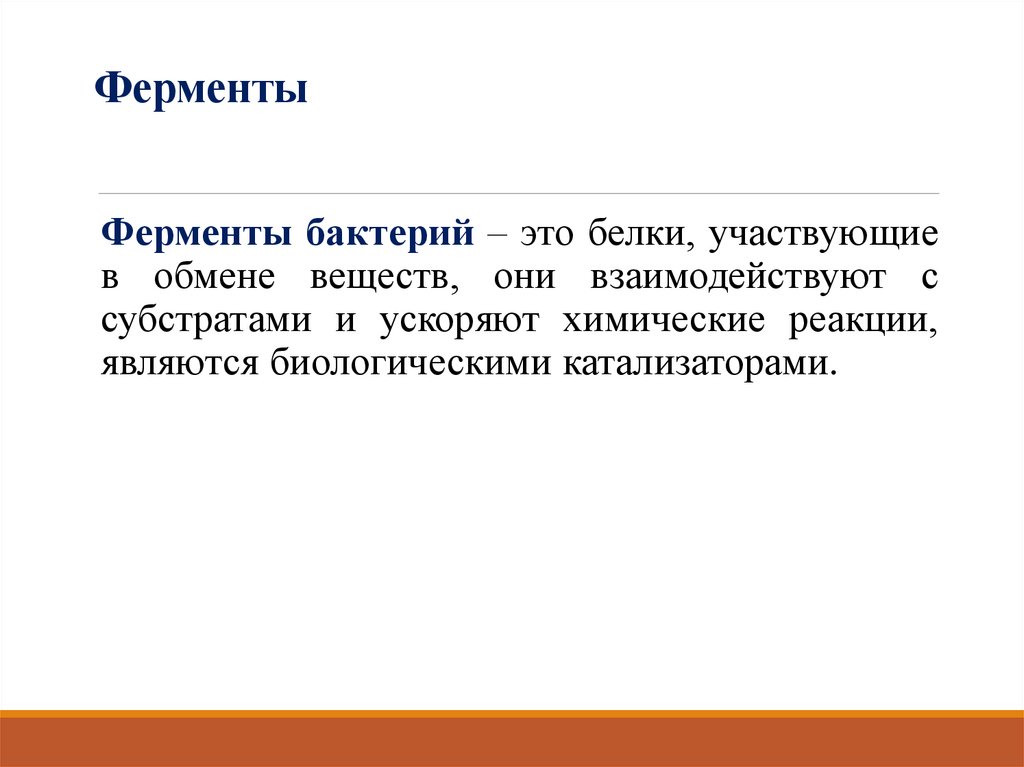 Ферменты

Ферменты бактерий – это белки, участвующие в обмене веществ, они взаимодействуют с субстратами и ускоряют химические реакции, являются биологическими катализаторами.